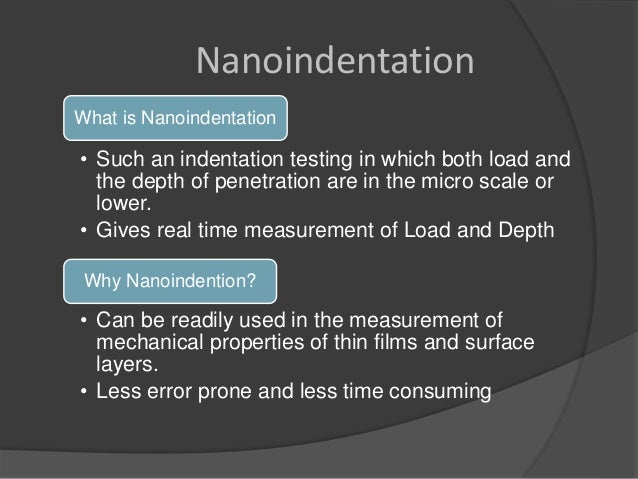 Nanoindentation

What is Nanoindentation

• Such an indentation testing in which both load and the depth of penetration are in the micro scale or lower.
• Gives real time measurement of Load and Depth

Why Nanoindention?

• Can be readily used in the measurement of mechanical properties of thin films and surface layers.
• Less error prone and less time consuming